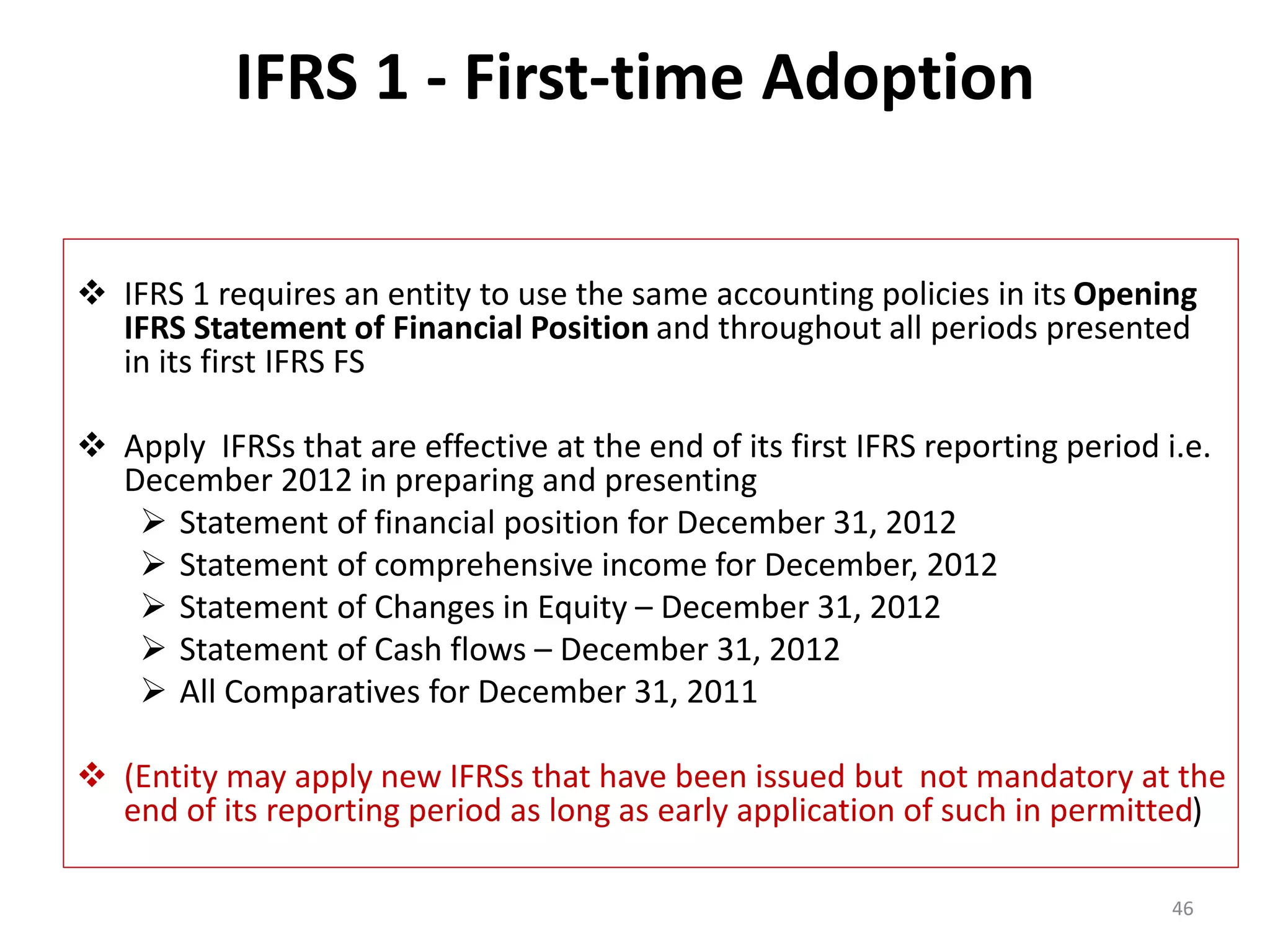 IFRS 1 - First-time Adoption

❖ IFRS 1 requires an entity to use the same accounting policies in its Opening IFRS Statement of Financial Position and throughout all periods presented in its first IFRS FS

❖ Apply IFRSs that are effective at the end of its first IFRS reporting period i.e. December 2012 in preparing and presenting
➢ Statement of financial position for December 31, 2012
➢ Statement of comprehensive income for December, 2012
➢ Statement of Changes in Equity – December 31, 2012
➢ Statement of Cash flows – December 31, 2012
➢ All Comparatives for December 31, 2011

❖ (Entity may apply new IFRSs that have been issued but not mandatory at the end of its reporting period as long as early application of such in permitted)

46